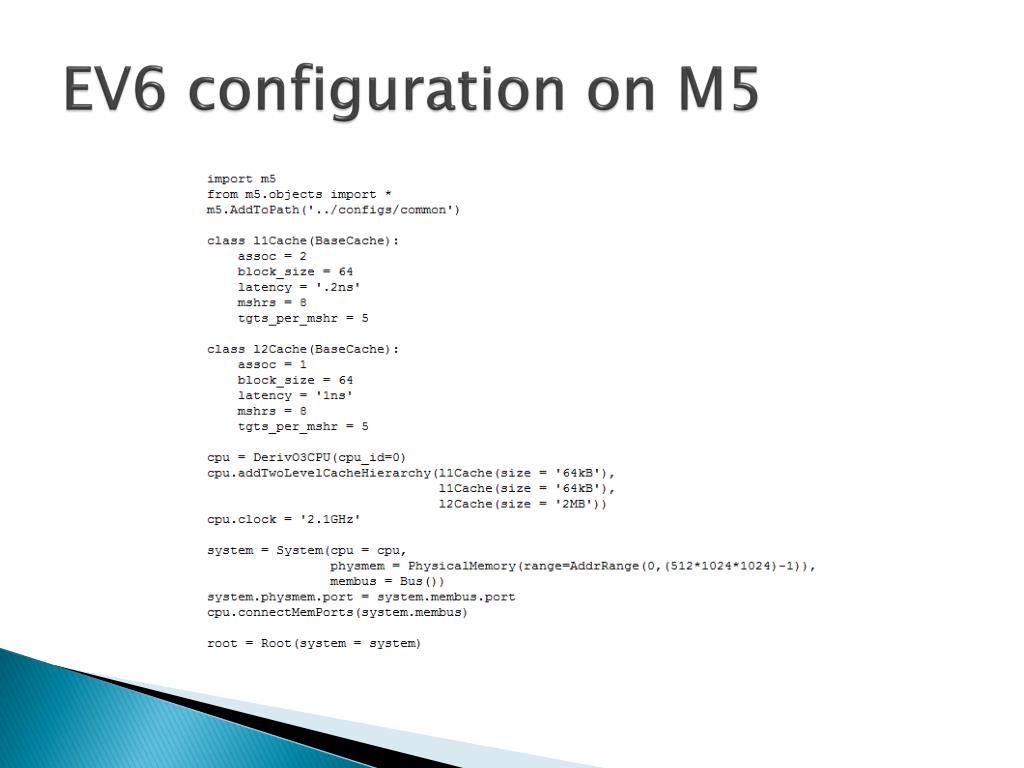 EV6 configuration on M5

import m5
from m5.objects import *
m5.AddToPath('../configs/common')

class l1Cache(BaseCache):
    assoc = 2
    block_size = 64
    latency = '.2ns'
    mshrs = 8
    tgts_per_mshr = 5

class l2Cache(BaseCache):
    assoc = 1
    block_size = 64
    latency = '1ns'
    mshrs = 8
    tgts_per_mshr = 5

cpu = DerivO3CPU(cpu_id=0)
cpu.addTwoLevelCacheHierarchy(l1Cache(size = '64kB'),
                              l1Cache(size = '64kB'),
                              l2Cache(size = '2MB'))
cpu.clock = '2.1GHz'

system = System(cpu = cpu,
                physmem = PhysicalMemory(range=AddrRange(0,(512*1024*1024)-1)),
                membus = Bus())
system.physmem.port = system.membus.port
cpu.connectMemPorts(system.membus)

root = Root(system = system)